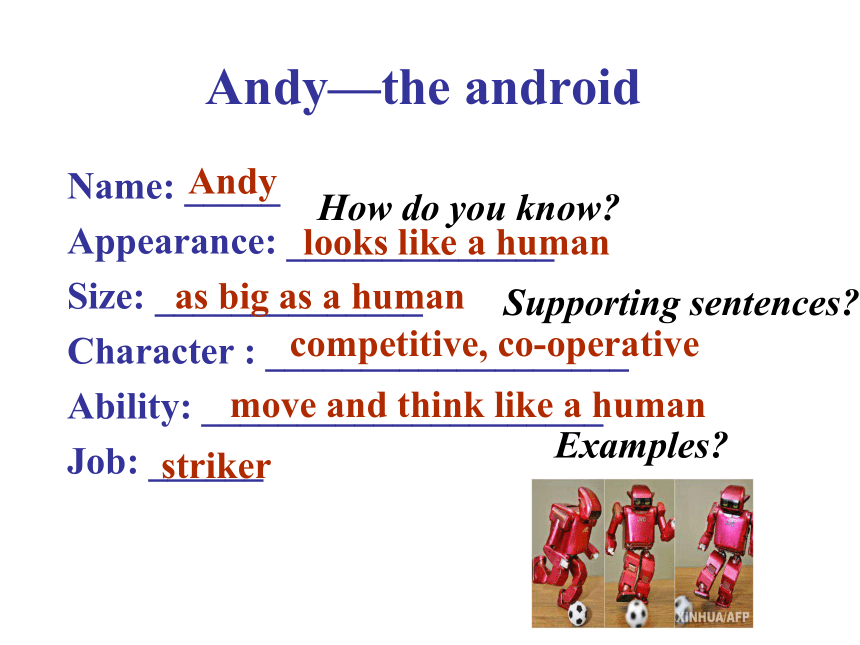 Andy—the android

Name: Andy
How do you know?
Appearance: looks like a human
Size: as big as a human
Supporting sentences?
Character : competitive, co-operative
Ability: move and think like a human
Examples?
Job: striker

XINHUA/AFP